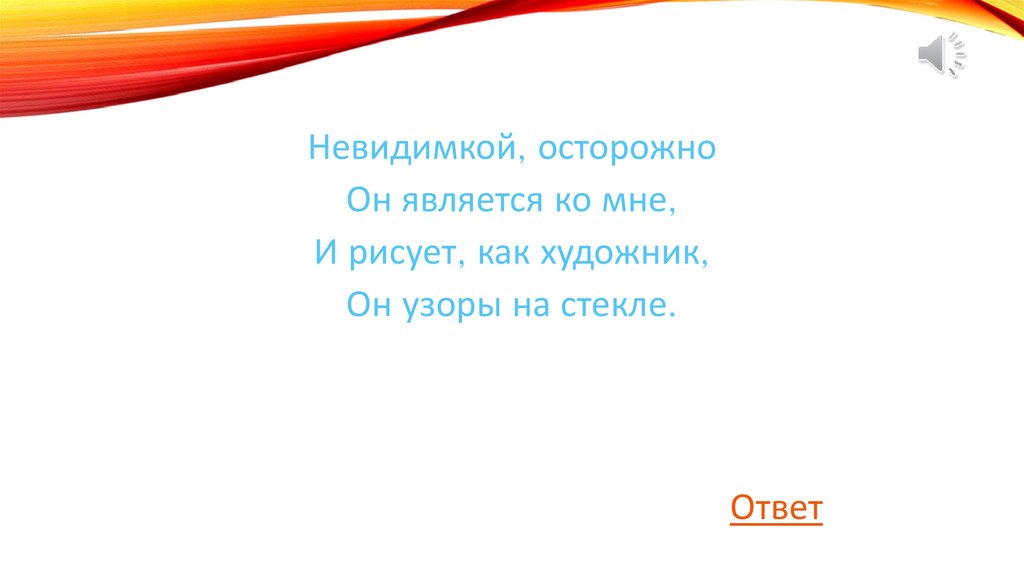 Невидимкой, осторожно
Он является ко мне,
И рисует, как художник,
Он узоры на стекле.

Ответ